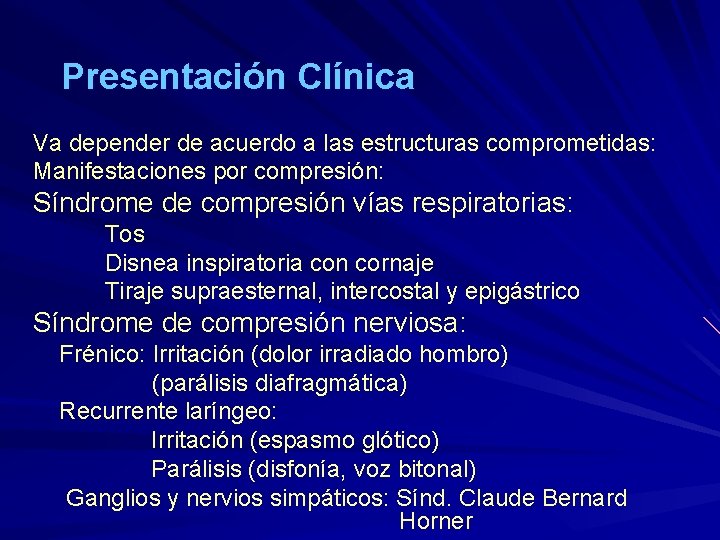 Presentación Clínica

Va depender de acuerdo a las estructuras comprometidas:
Manifestaciones por compresión:
Síndrome de compresión vías respiratorias:
Tos
Disnea inspiratoria con cornaje
Tiraje supraesternal, intercostal y epigástrico
Síndrome de compresión nerviosa:
Frénico: Irritación (dolor irradiado hombro)
(parálisis diafragmática)
Recurrente laríngeo:
Irritación (espasmo glótico)
Parálisis (disfonía, voz bitonal)
Ganglios y nervios simpáticos: Sínd. Claude Bernard Horner